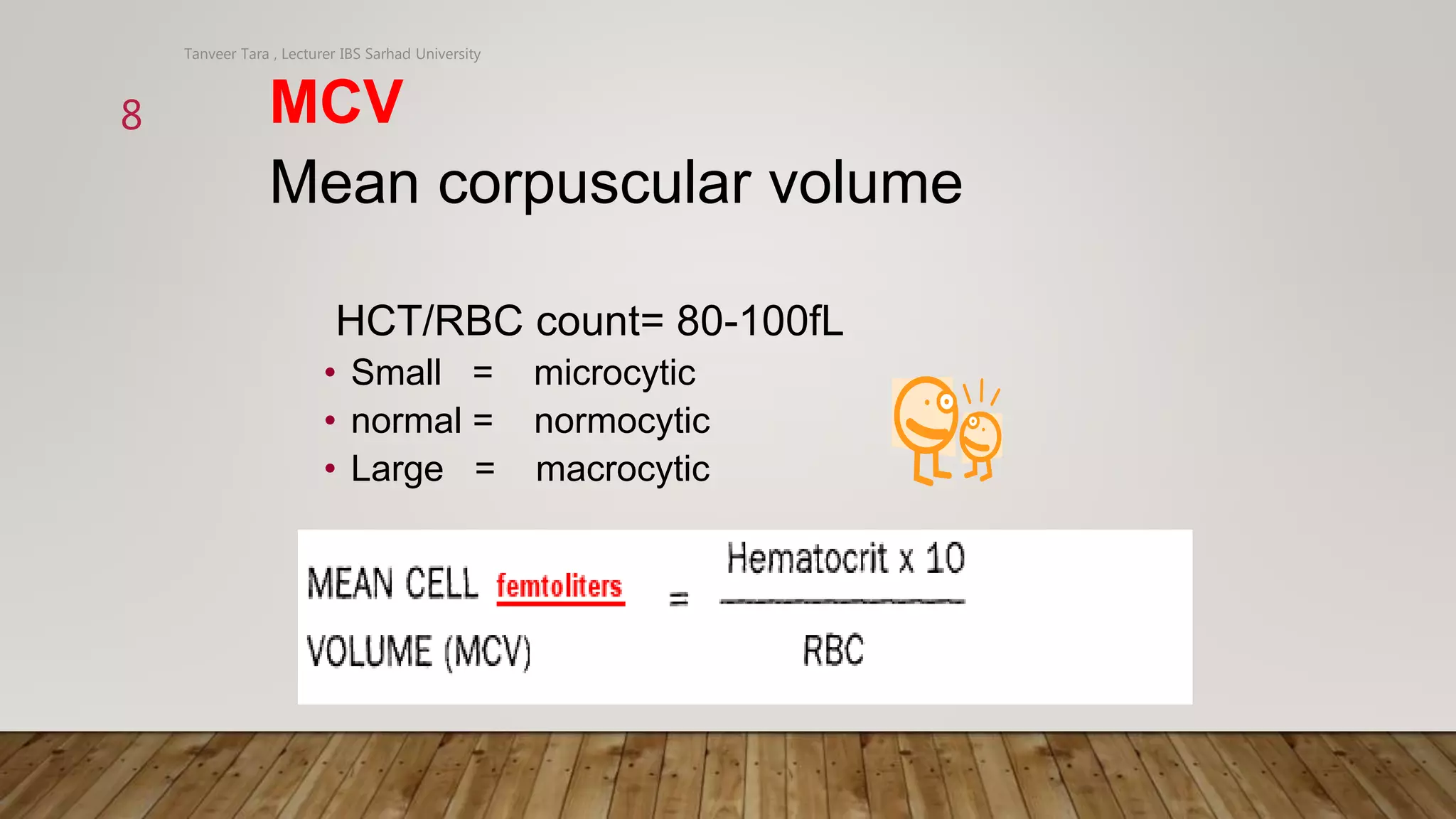 Tanveer Tara , Lecturer IBS Sarhad University

8

MCV

Mean corpuscular volume

HCT/RBC count= 80-100fL

• Small = microcytic
• normal = normocytic
• Large = macrocytic

MEAN CELL VOLUME (MCV) femtoliters $= \frac{\text{Hematocrit x 10}}{\text{RBC}}$